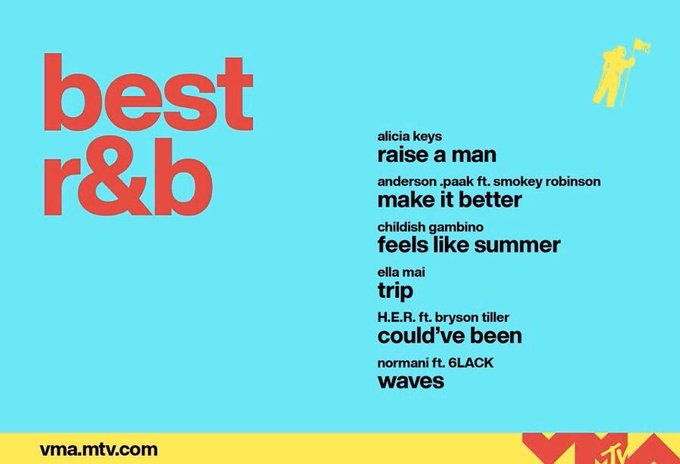 best r&b

alicia keys
raise a man

anderson .paak ft. smokey robinson
make it better

childish gambino
feels like summer

ella mai
trip

H.E.R. ft. bryson tiller
could've been

normani ft. 6LACK
waves

vma.mtv.com

VMA MTV